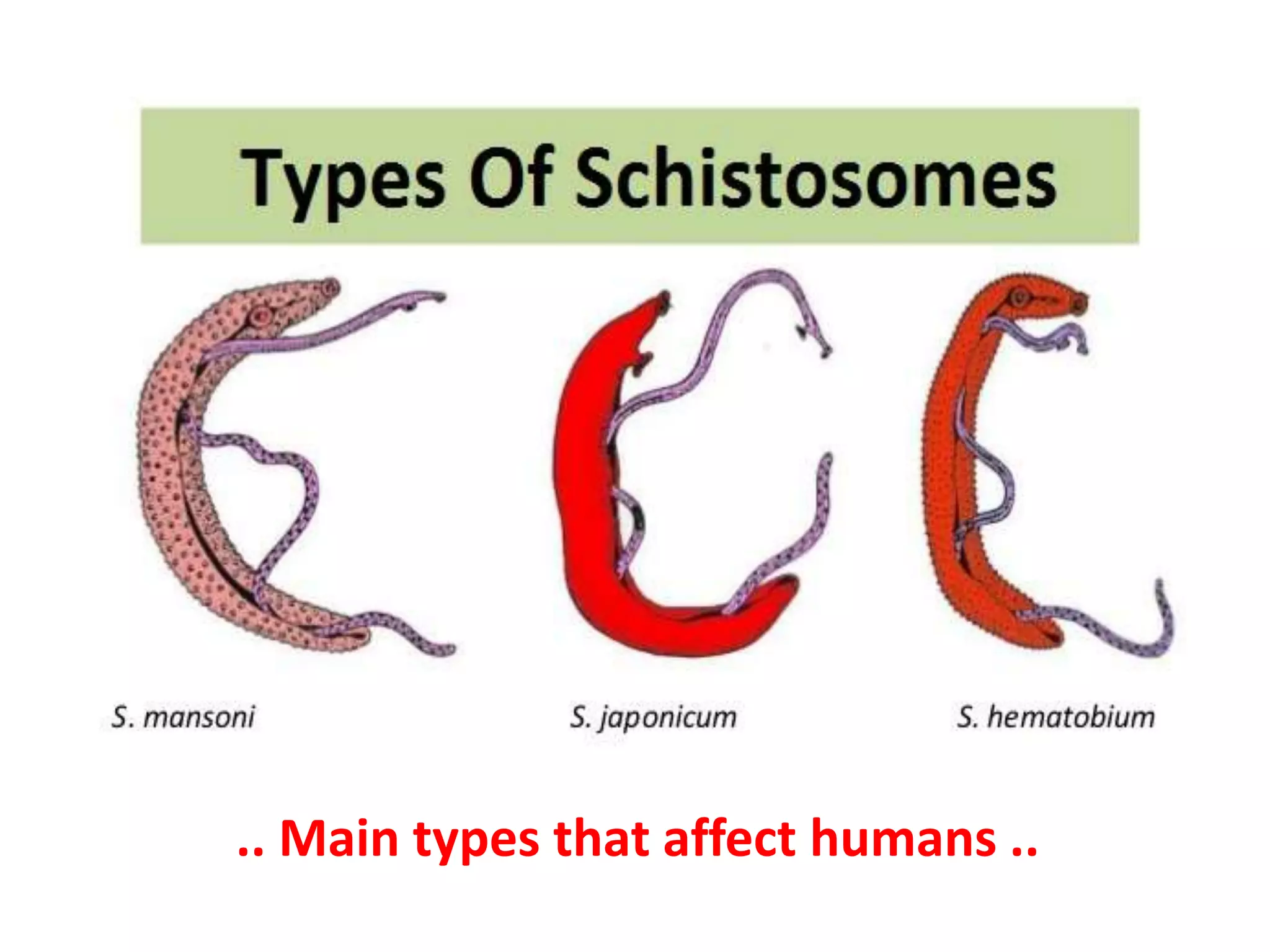 Types Of Schistosomes

S. mansoni

S. japonicum

S. hematobium

.. Main types that affect humans ..